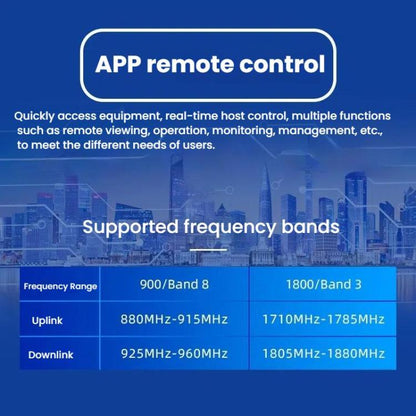 APP remote control

Quickly access equipment, real-time host control, multiple functions such as remote viewing, operation, monitoring, management, etc., to meet the different needs of users.

Supported frequency bands

| Frequency Range | 900/Band 8 | 1800/Band 3 |
|---|---|---|
| Uplink | 880MHz-915MHz | 1710MHz-1785MHz |
| Downlink | 925MHz-960MHz | 1805MHz-1880MHz |